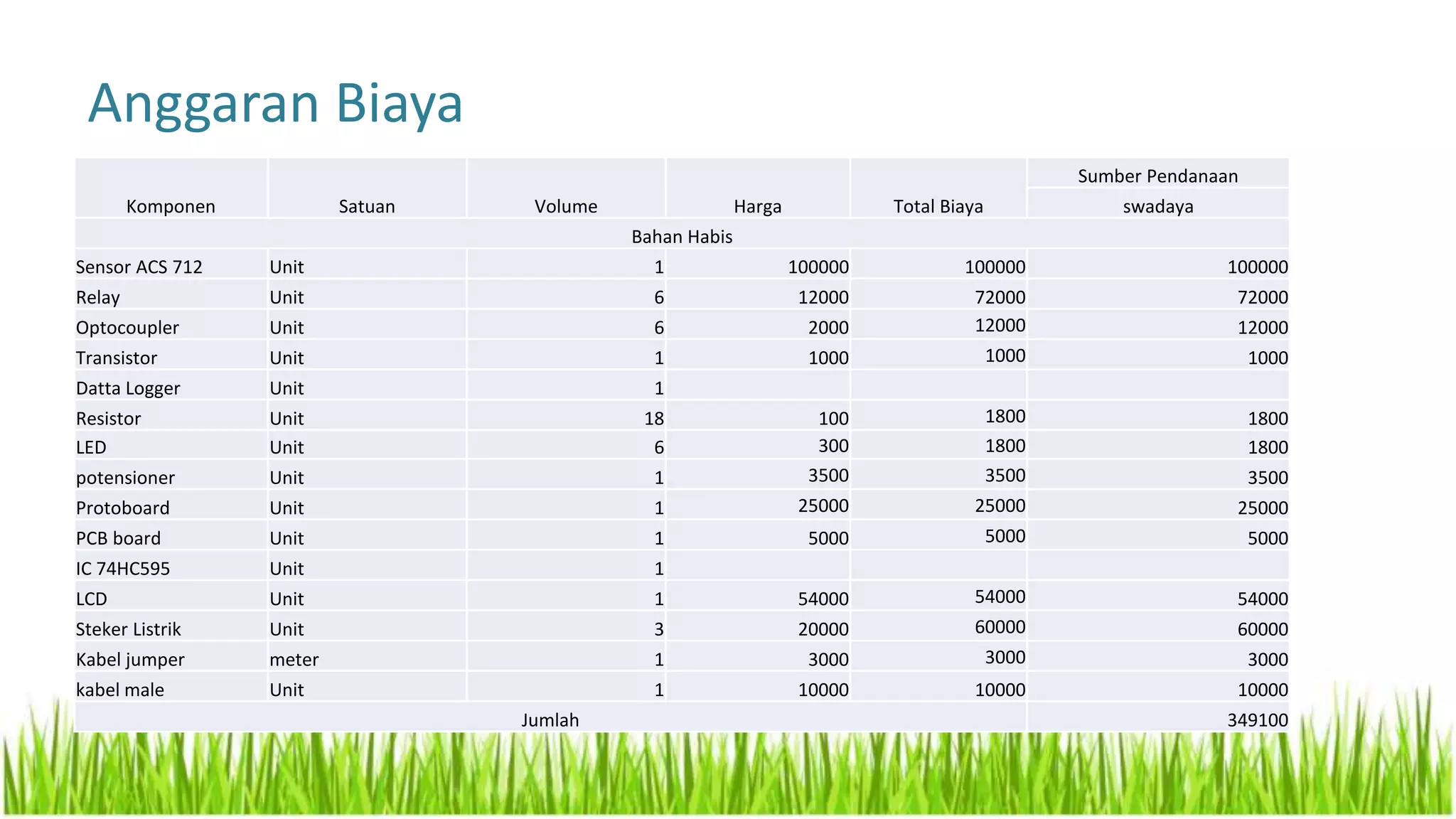 Anggaran Biaya

| Komponen | Satuan | Volume | Harga | Total Biaya | Sumber Pendanaan swadaya |
|---|---|---|---|---|---|
| Bahan Habis | | | | | |
| Sensor ACS 712 | Unit | 1 | 100000 | 100000 | 100000 |
| Relay | Unit | 6 | 12000 | 72000 | 72000 |
| Optocoupler | Unit | 6 | 2000 | 12000 | 12000 |
| Transistor | Unit | 1 | 1000 | 1000 | 1000 |
| Datta Logger | Unit | 1 | | | |
| Resistor | Unit | 18 | 100 | 1800 | 1800 |
| LED | Unit | 6 | 300 | 1800 | 1800 |
| potensioner | Unit | 1 | 3500 | 3500 | 3500 |
| Protoboard | Unit | 1 | 25000 | 25000 | 25000 |
| PCB board | Unit | 1 | 5000 | 5000 | 5000 |
| IC 74HC595 | Unit | 1 | | | |
| LCD | Unit | 1 | 54000 | 54000 | 54000 |
| Steker Listrik | Unit | 3 | 20000 | 60000 | 60000 |
| Kabel jumper | meter | 1 | 3000 | 3000 | 3000 |
| kabel male | Unit | 1 | 10000 | 10000 | 10000 |
| Jumlah | | | | | 349100 |